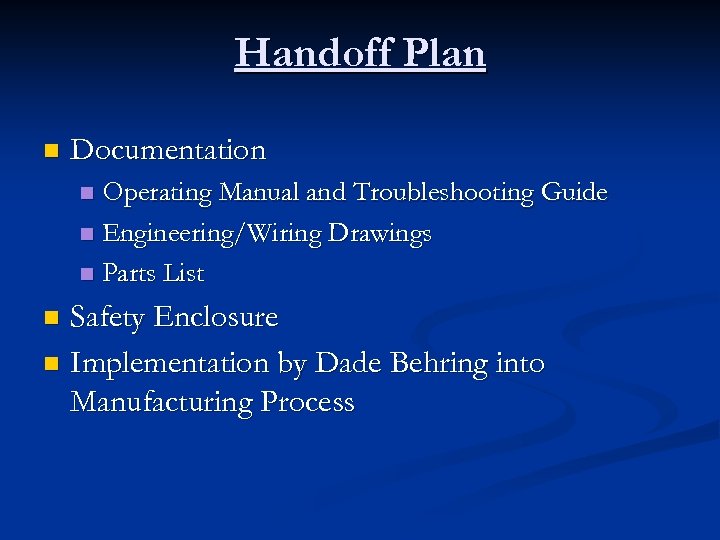 Handoff Plan

- Documentation
  - Operating Manual and Troubleshooting Guide
  - Engineering/Wiring Drawings
  - Parts List
- Safety Enclosure
- Implementation by Dade Behring into Manufacturing Process